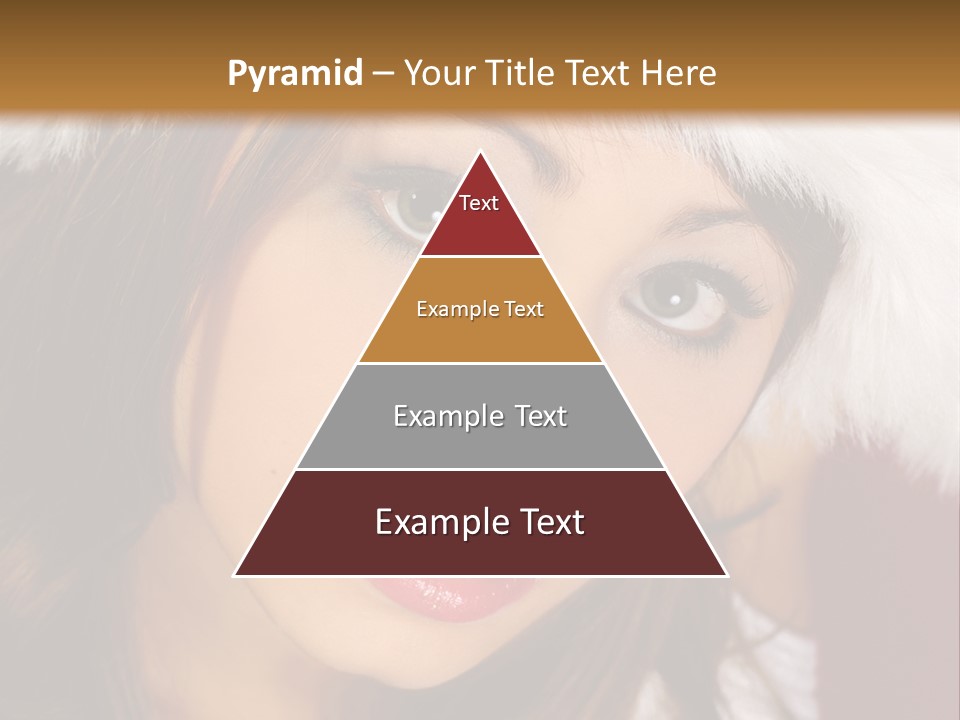 Pyramid – Your Title Text Here

Text

Example Text

Example Text

Example Text